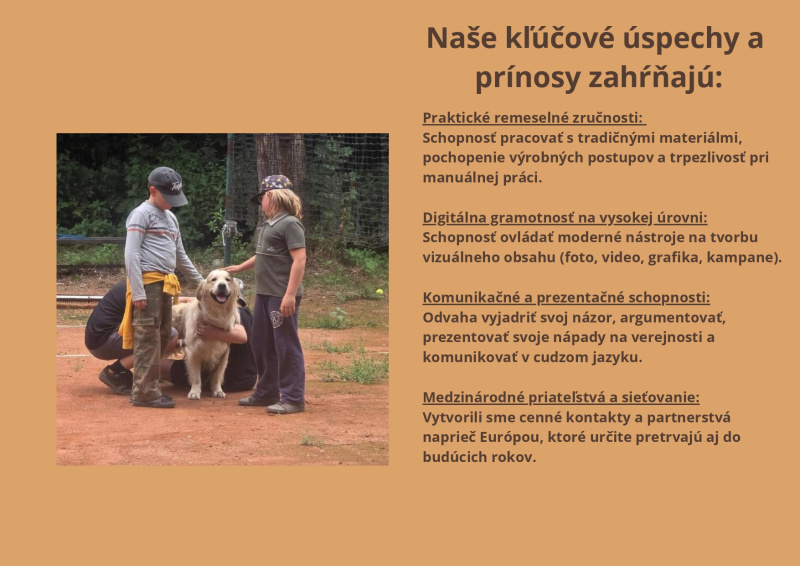 Naše kľúčové úspechy a prínosy zahŕňajú:

Praktické remeselné zručnosti:
Schopnosť pracovať s tradičnými materiálmi, pochopenie výrobných postupov a trpezlivosť pri manuálnej práci.

Digitálna gramotnosť na vysokej úrovni:
Schopnosť ovládať moderné nástroje na tvorbu vizuálneho obsahu (foto, video, grafika, kampane).

Komunikačné a prezentačné schopnosti:
Odvaha vyjadriť svoj názor, argumentovať, prezentovať svoje nápady na verejnosti a komunikovať v cudzom jazyku.

Medzinárodné priateľstvá a sieťovanie:
Vytvorili sme cenné kontakty a partnerstvá naprieč Európou, ktoré určite pretrvajú aj do budúcich rokov.